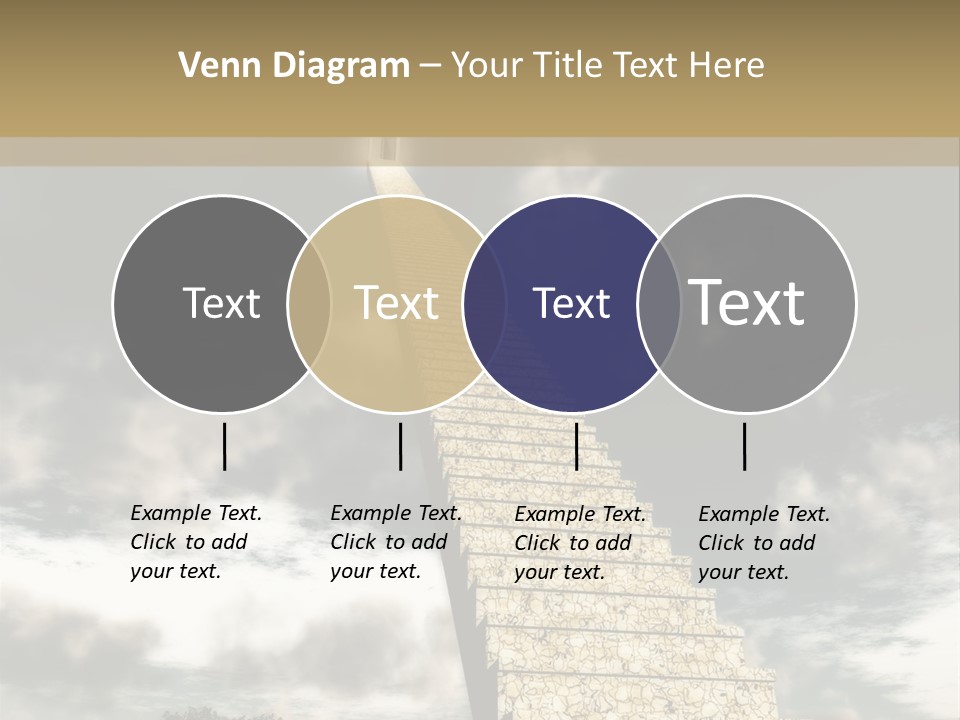 Venn Diagram – Your Title Text Here

Text

Text

Text

Text

Example Text. Click to add your text.

Example Text. Click to add your text.

Example Text. Click to add your text.

Example Text. Click to add your text.